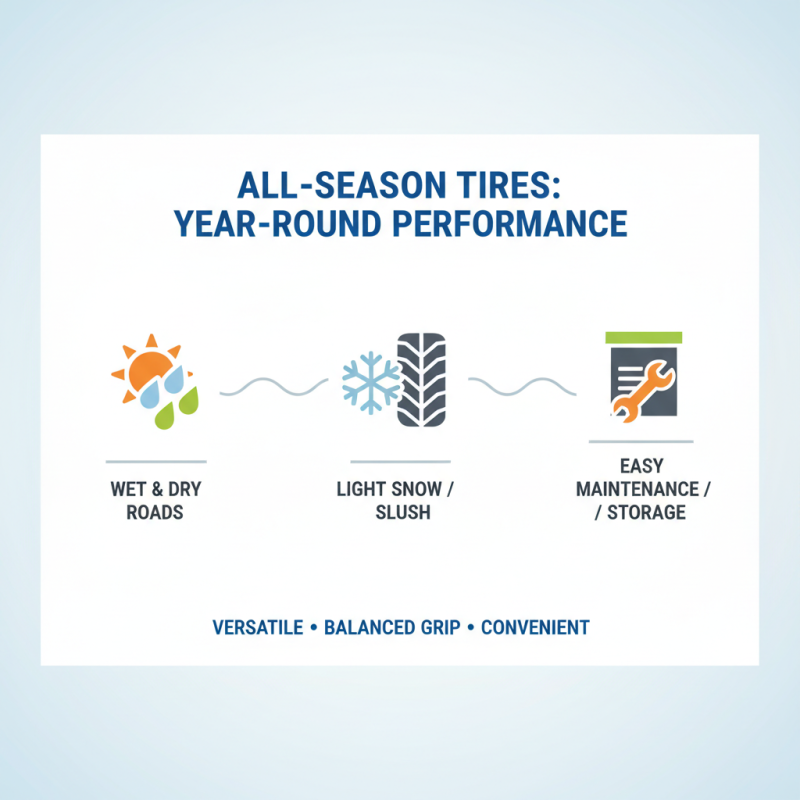 ALL-SEASON TIRES:
YEAR-ROUND PERFORMANCE

WET & DRY ROADS

LIGHT SNOW / SLUSH

EASY MAINTENANCE / / STORAGE

VERSATILE • BALANCED GRIP • CONVENIENT